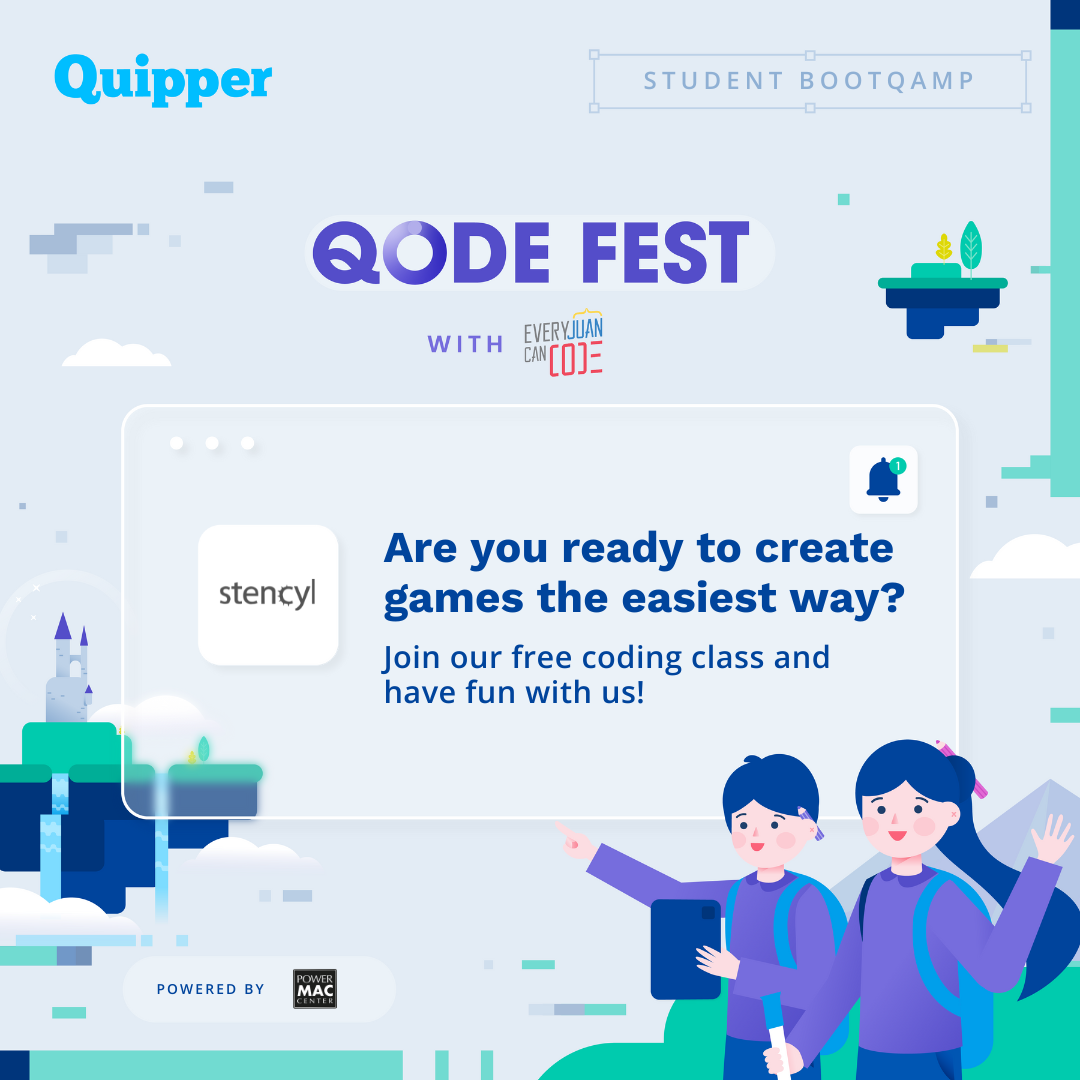 Quipper

STUDENT BOOTQAMP

QODE FEST

WITH EVERYJUAN CAN CODE

1

stencyl

Are you ready to create games the easiest way?

Join our free coding class and have fun with us!

POWERED BY POWER MAC CENTER